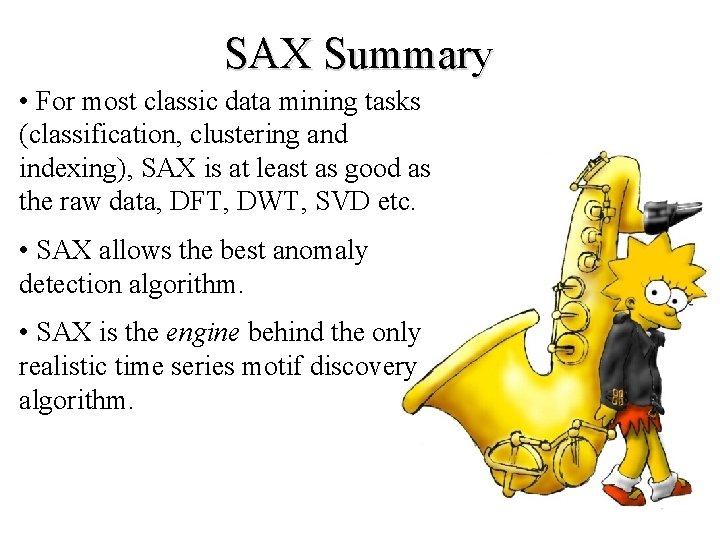 SAX Summary

• For most classic data mining tasks (classification, clustering and indexing), SAX is at least as good as the raw data, DFT, DWT, SVD etc.

• SAX allows the best anomaly detection algorithm.

• SAX is the engine behind the only realistic time series motif discovery algorithm.